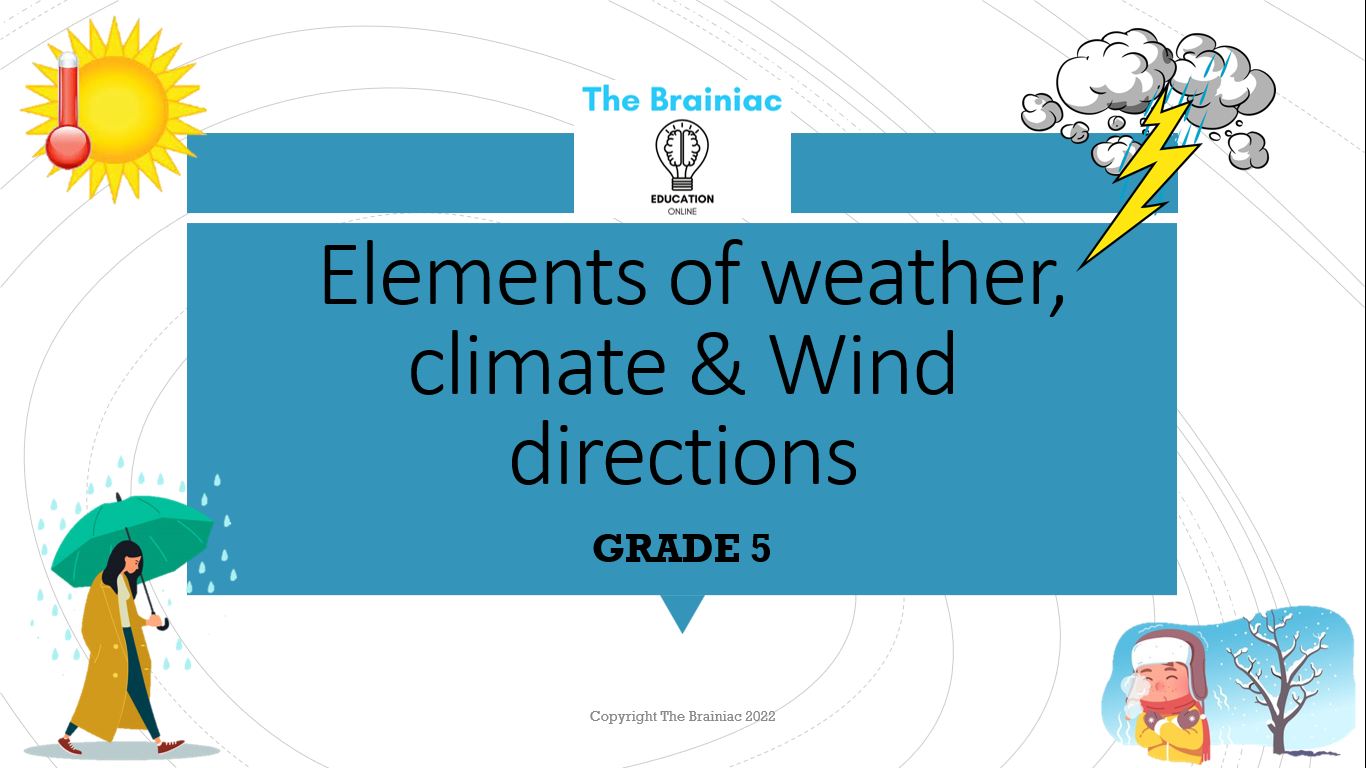 The Brainiac

EDUCATION
ONLINE

Elements of weather, climate & Wind directions

GRADE 5

Copyright The Brainiac 2022